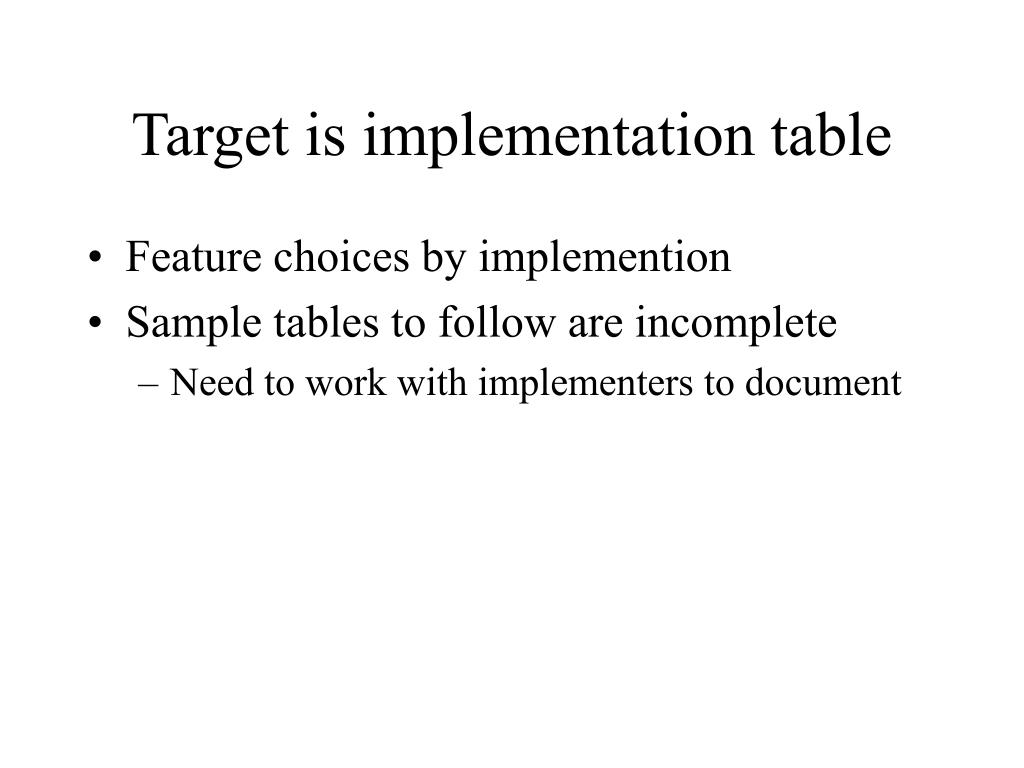 Target is implementation table

• Feature choices by implemention
• Sample tables to follow are incomplete
– Need to work with implementers to document